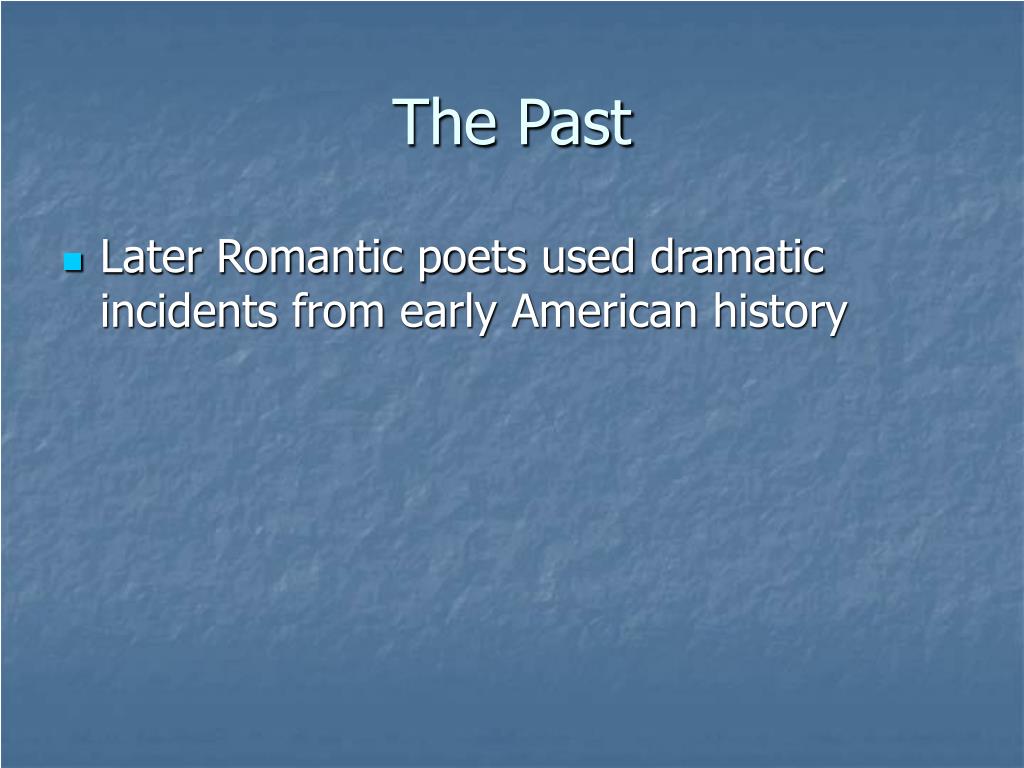 The Past

Later Romantic poets used dramatic incidents from early American history